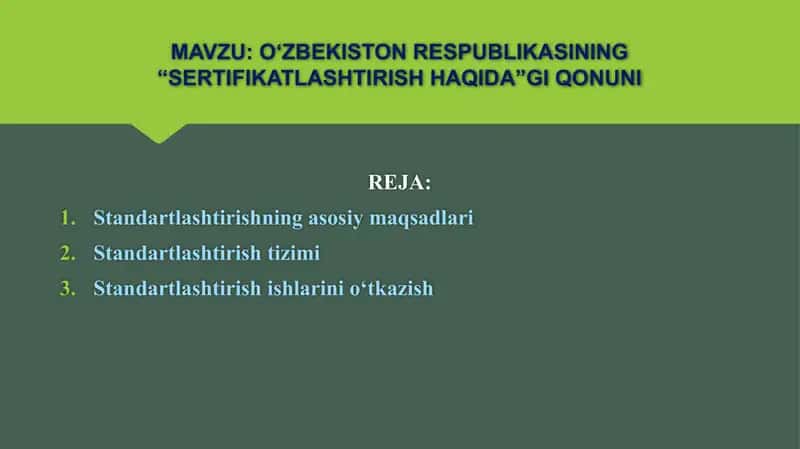 MAVZU: O‘ZBEKISTON RESPUBLIKASINING “SERTIFIKATLASHTIRISH HAQIDA”GI QONUNI

REJA:

1. Standartlashtirishning asosiy maqsadlari
2. Standartlashtirish tizimi
3. Standartlashtirish ishlarini o‘tkazish